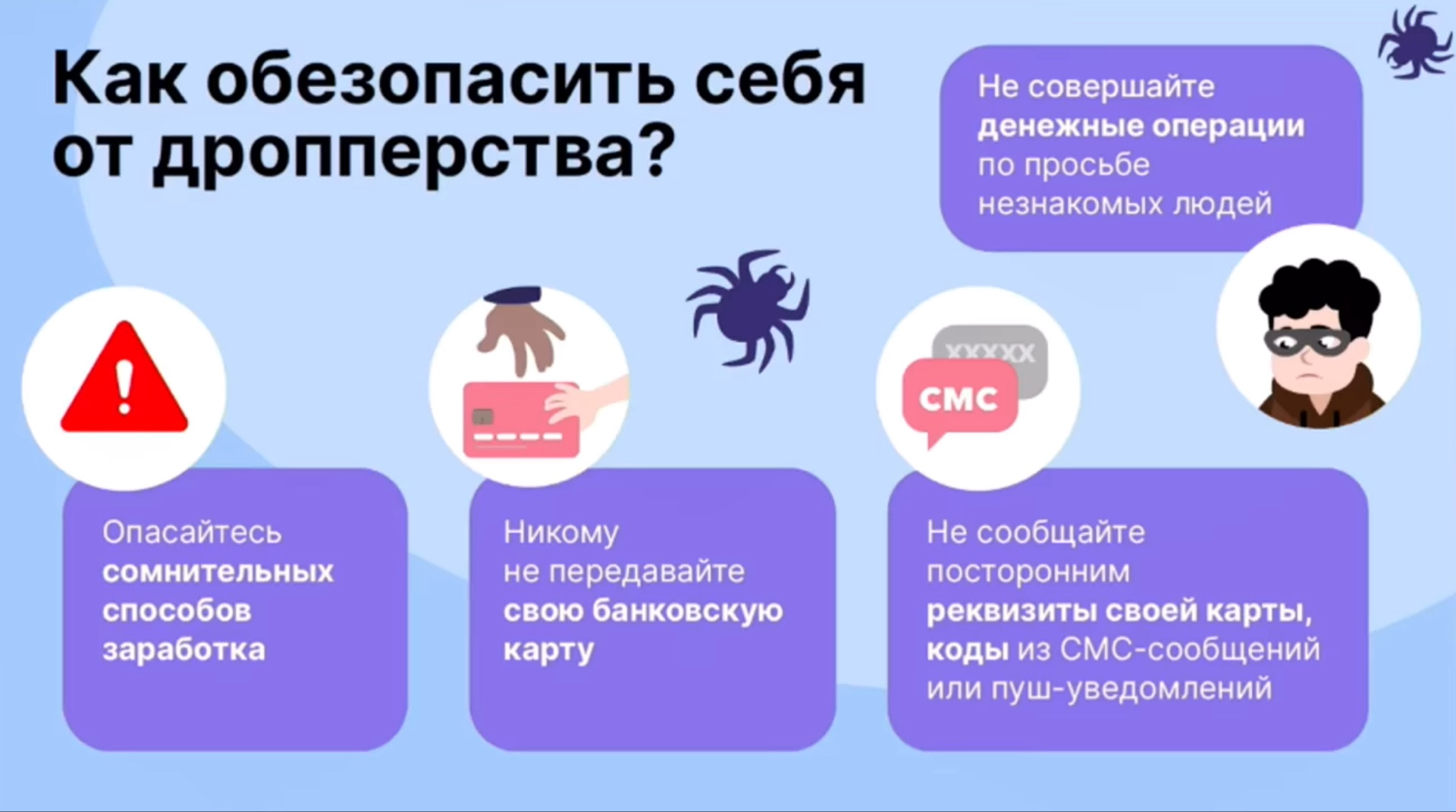 Как обезопасить себя от дропперства?

Не совершайте денежные операции по просьбе незнакомых людей

XXXXX

СМС

Опасайтесь сомнительных способов заработка

Никому не передавайте свою банковскую карту

Не сообщайте посторонним реквизиты своей карты, коды из СМС-сообщений или пуш-уведомлений